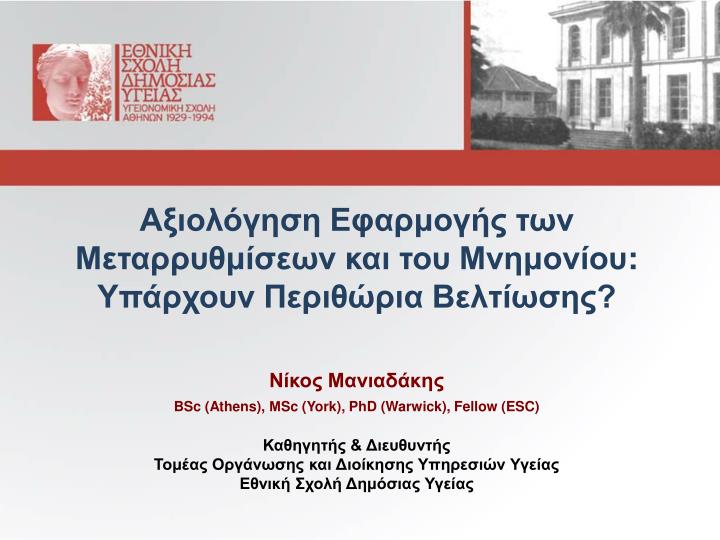 ΕΘΝΙΚΗ ΣΧΟΛΗ ΔΗΜΟΣΙΑΣ ΥΓΕΙΑΣ
ΥΓΕΙΟΝΟΜΙΚΗ ΣΧΟΛΗ ΑΘΗΝΩΝ 1929-1994

Αξιολόγηση Εφαρμογής των Μεταρρυθμίσεων και του Μνημονίου: Υπάρχουν Περιθώρια Βελτίωσης?

Νίκος Μανιαδάκης
BSc (Athens), MSc (York), PhD (Warwick), Fellow (ESC)

Καθηγητής & Διευθυντής
Τομέας Οργάνωσης και Διοίκησης Υπηρεσιών Υγείας
Εθνική Σχολή Δημόσιας Υγείας